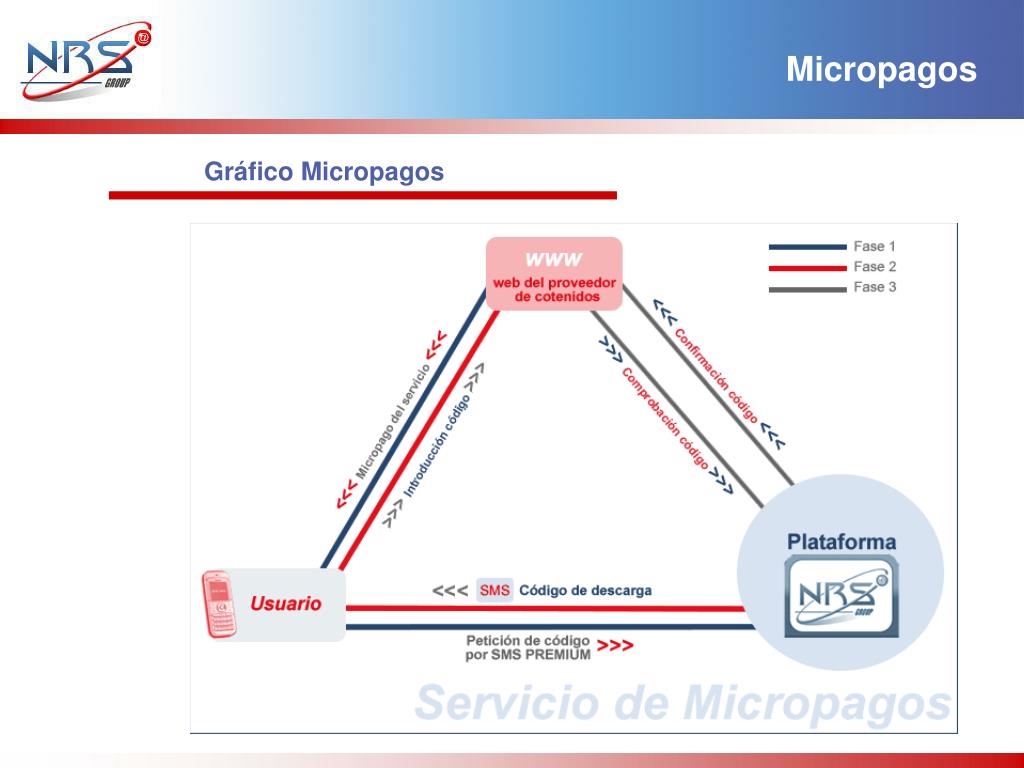 NRS GROUP

Micropagos

Gráfico Micropagos

WWW
web del proveedor de cotenidos

Fase 1
Fase 2
Fase 3

<<< Micropago del servicio <<<

>>> Introducción código >>>

<<< Confirmación código <<<

>>> Comprobación código >>>

Plataforma

NRS GROUP

Usuario

<<< SMS Código de descarga

Petición de código por SMS PREMIUM >>>

Servicio de Micropagos